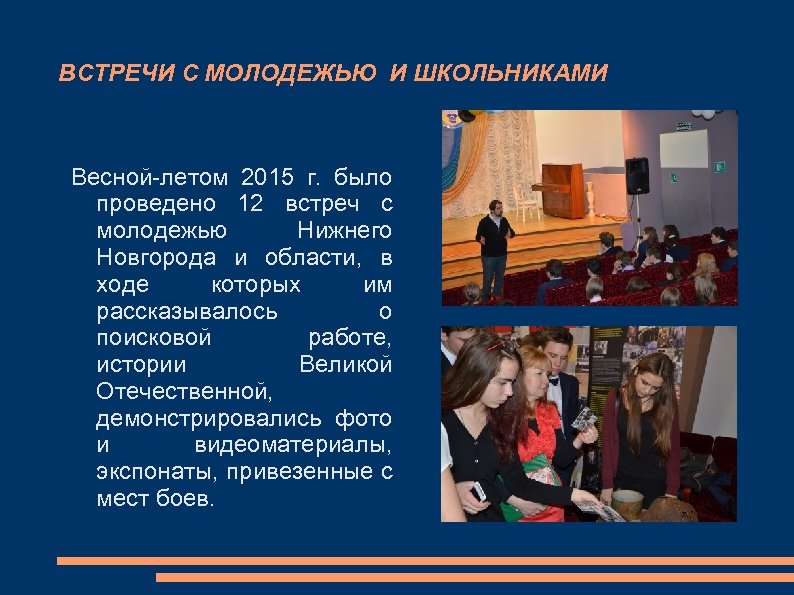 ВСТРЕЧИ С МОЛОДЕЖЬЮ И ШКОЛЬНИКАМИ

Весной-летом 2015 г. было проведено 12 встреч с молодежью Нижнего Новгорода и области, в ходе которых им рассказывалось о поисковой работе, истории Великой Отечественной, демонстрировались фото и видеоматериалы, экспонаты, привезенные с мест боев.